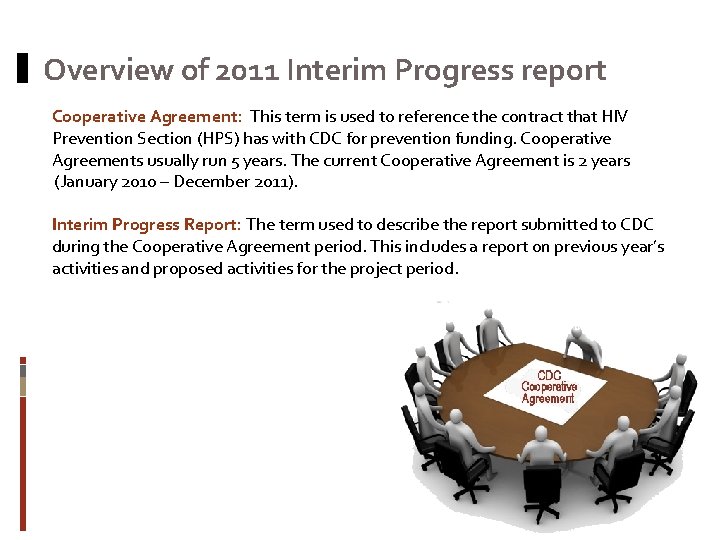 Overview of 2011 Interim Progress report

Cooperative Agreement: This term is used to reference the contract that HIV Prevention Section (HPS) has with CDC for prevention funding. Cooperative Agreements usually run 5 years. The current Cooperative Agreement is 2 years (January 2010 – December 2011).

Interim Progress Report: The term used to describe the report submitted to CDC during the Cooperative Agreement period. This includes a report on previous year's activities and proposed activities for the project period.

CDC Cooperative Agreement